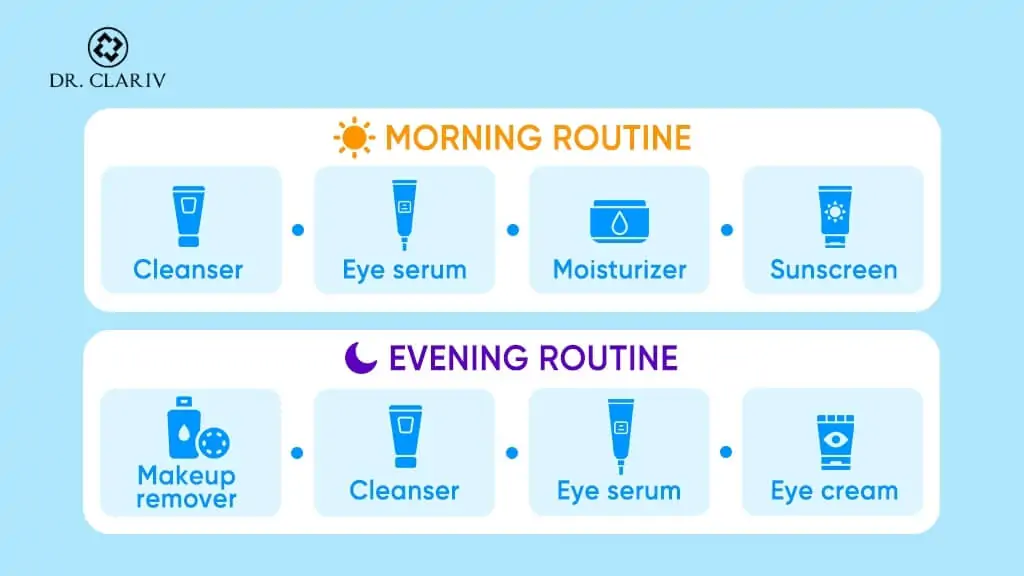 DR. CLARIV

MORNING ROUTINE

Cleanser

Eye serum

Moisturizer

Sunscreen

EVENING ROUTINE

Makeup remover

Cleanser

Eye serum

Eye cream